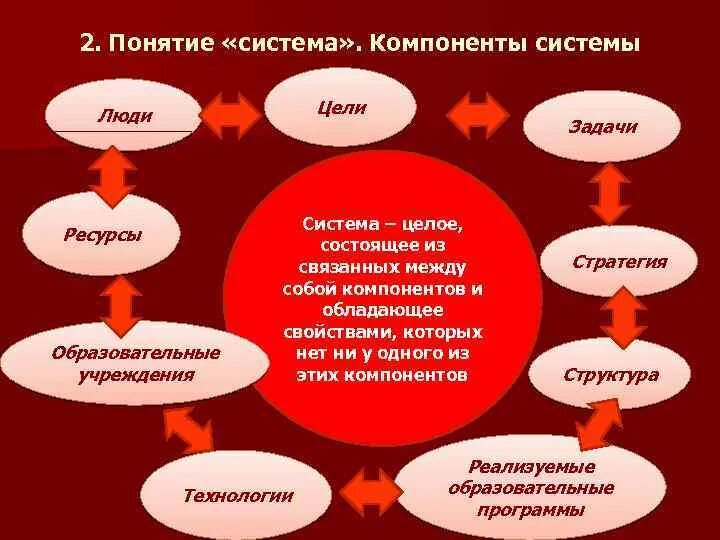 2. Понятие «система». Компоненты системы

Люди

Цели

Задачи

Ресурсы

Система – целое, состоящее из связанных между собой компонентов и обладающее свойствами, которых нет ни у одного из этих компонентов

Стратегия

Образовательные учреждения

Структура

Технологии

Реализуемые образовательные программы